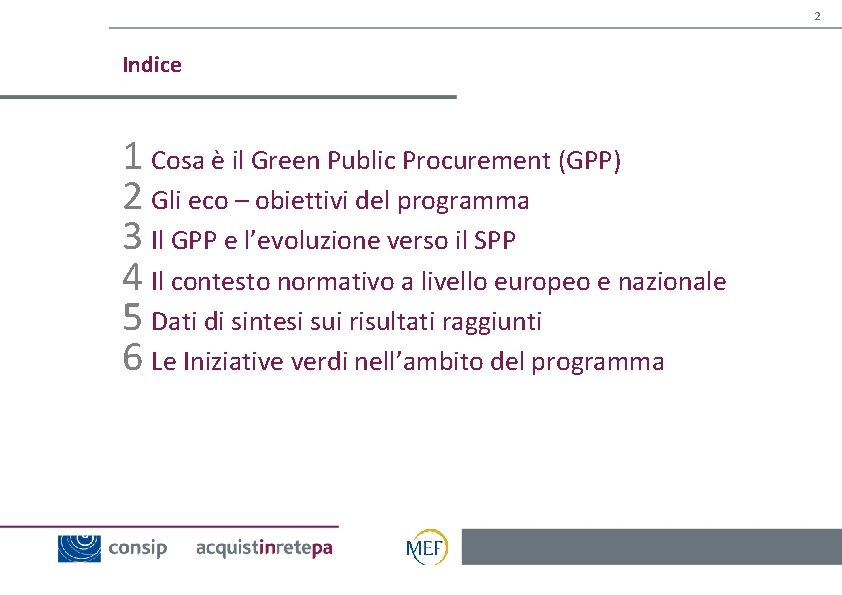 2

Indice

1 Cosa è il Green Public Procurement (GPP)
2 Gli eco – obiettivi del programma
3 Il GPP e l'evoluzione verso il SPP
4 Il contesto normativo a livello europeo e nazionale
5 Dati di sintesi sui risultati raggiunti
6 Le Iniziative verdi nell'ambito del programma

consip acquistinretepa

MEF